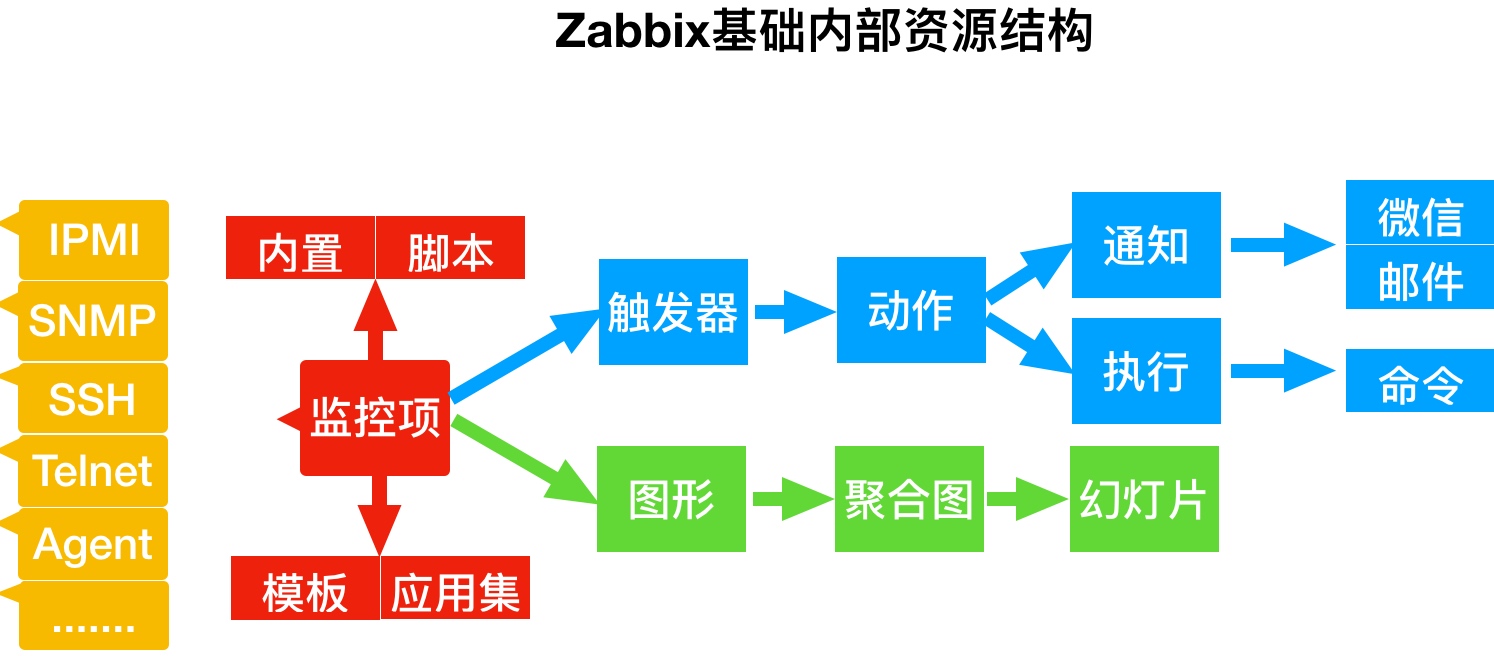 Zabbix基础内部资源结构

IPMI
SNMP
SSH
Telnet
Agent
.......

内置
脚本
监控项
模板
应用集

触发器
动作
通知
执行
微信
邮件
命令

图形
聚合图
幻灯片